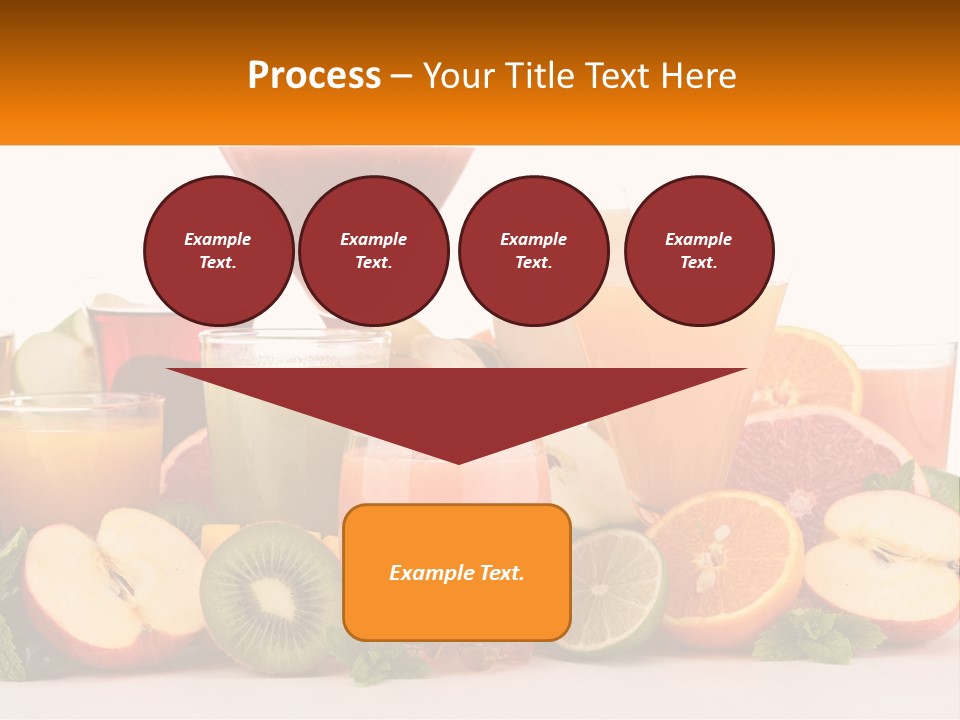 Process – Your Title Text Here

Example Text.

Example Text.

Example Text.

Example Text.

Example Text.